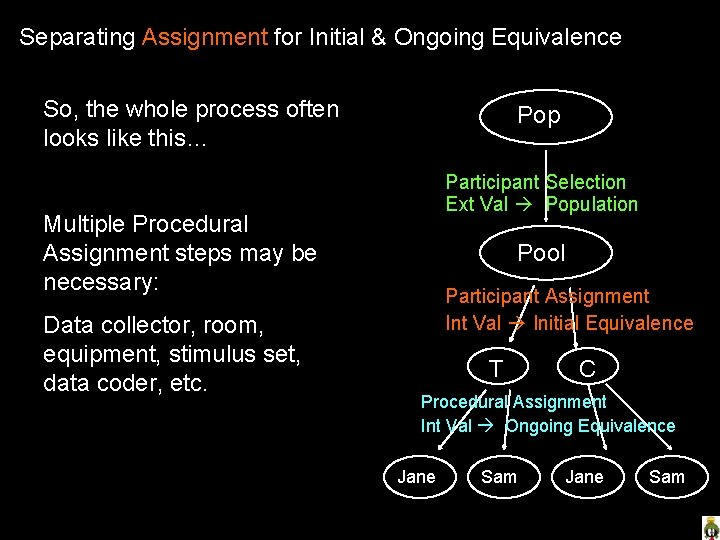 Separating Assignment for Initial & Ongoing Equivalence

So, the whole process often looks like this…

Multiple Procedural Assignment steps may be necessary:

Data collector, room, equipment, stimulus set, data coder, etc.

Pop

Participant Selection
Ext Val → Population

Pool

Participant Assignment
Int Val → Initial Equivalence

T

C

Procedural Assignment
Int Val → Ongoing Equivalence

Jane

Sam

Jane

Sam